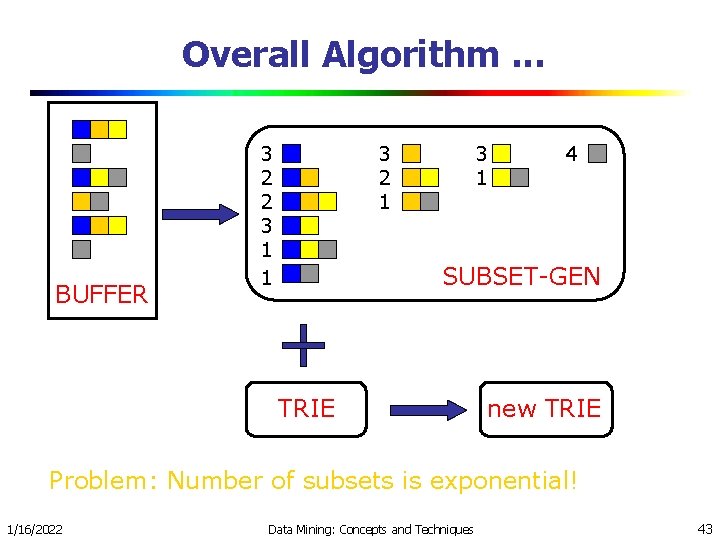 Overall Algorithm ...

BUFFER

3
2
2
3
1
1

3
2
1

3
1

4

SUBSET-GEN

TRIE

new TRIE

Problem: Number of subsets is exponential!

1/16/2022

Data Mining: Concepts and Techniques

43